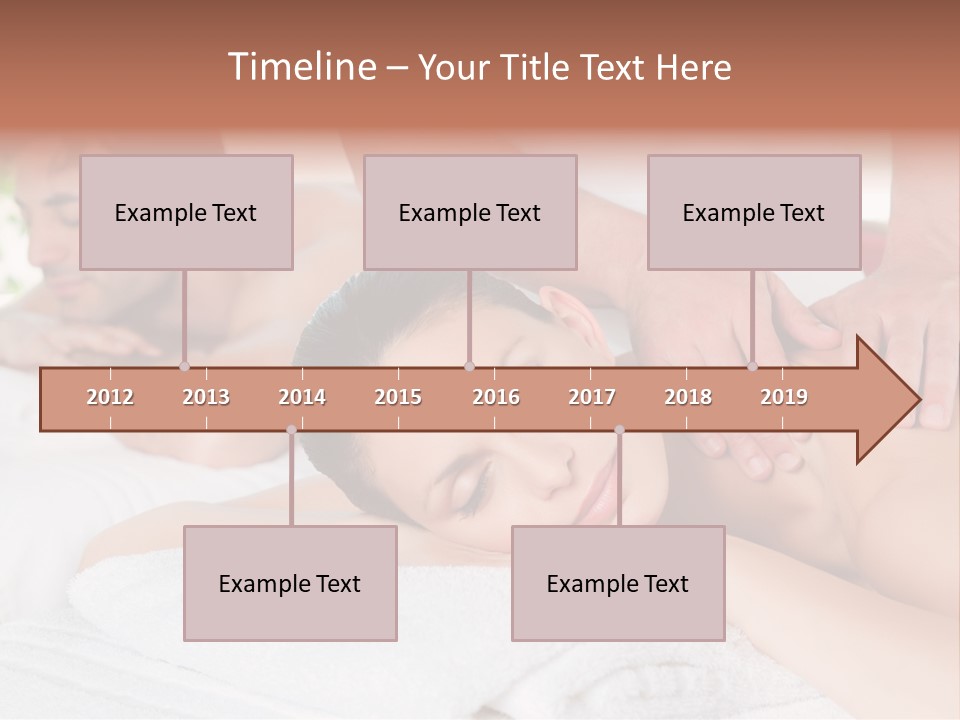 Timeline – Your Title Text Here

Example Text

Example Text

Example Text

2012 2013 2014 2015 2016 2017 2018 2019

Example Text

Example Text